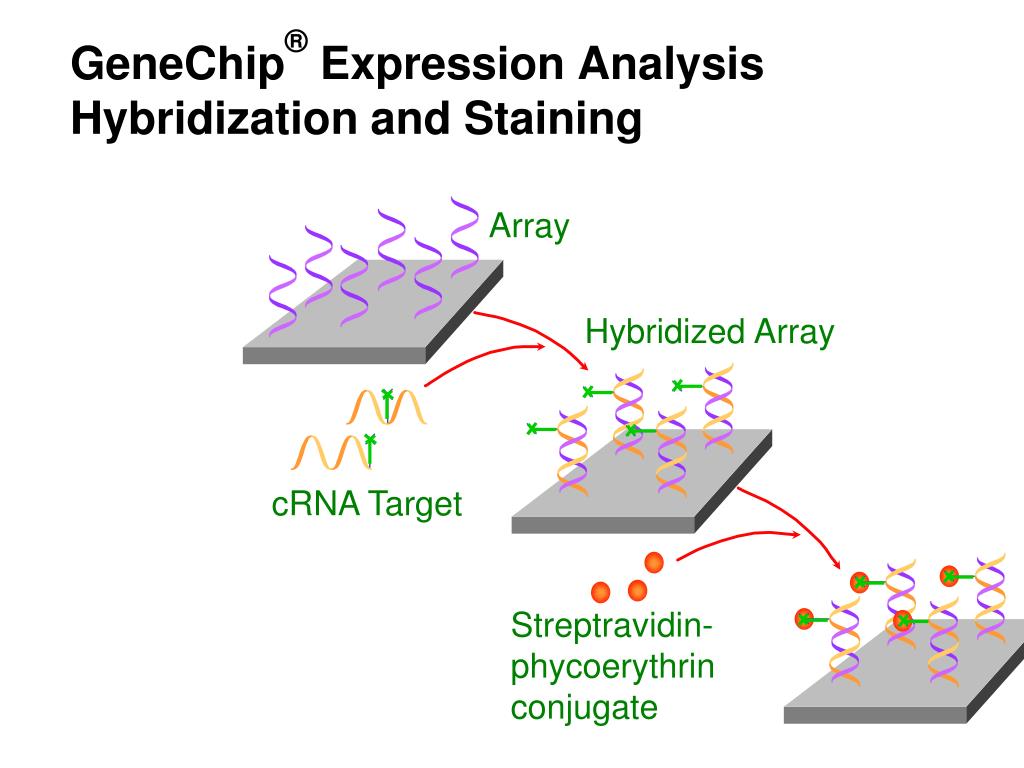 GeneChip® Expression Analysis Hybridization and Staining

Array

Hybridized Array

cRNA Target

Streptravidin-phycoerythrin conjugate